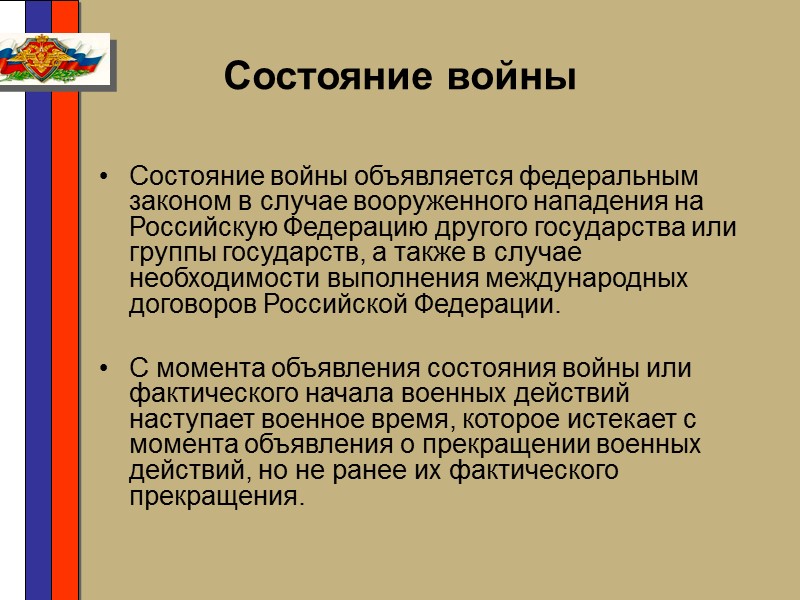 Состояние войны

• Состояние войны объявляется федеральным законом в случае вооруженного нападения на Российскую Федерацию другого государства или группы государств, а также в случае необходимости выполнения международных договоров Российской Федерации.

• С момента объявления состояния войны или фактического начала военных действий наступает военное время, которое истекает с момента объявления о прекращении военных действий, но не ранее их фактического прекращения.